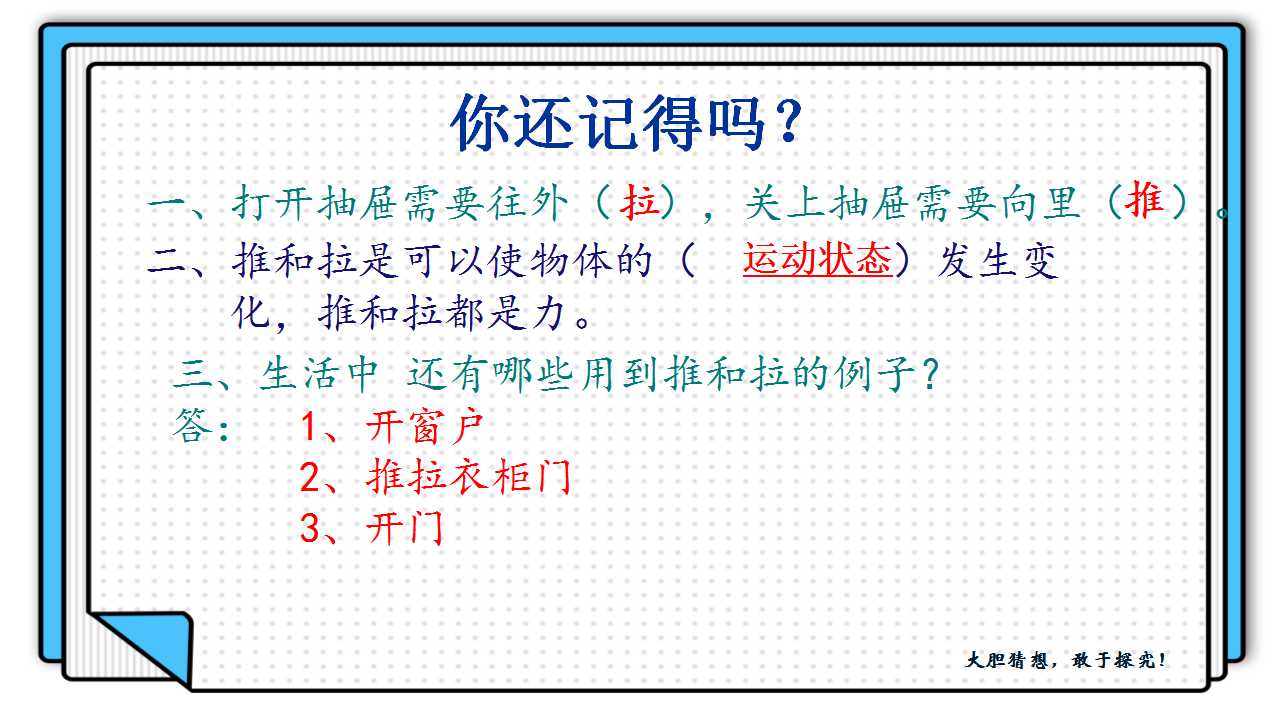 你还记得吗？

一、打开抽屉需要往外（拉），关上抽屉需要向里（推）。

二、推和拉是可以使物体的（ 运动状态）发生变化，推和拉都是力。

三、生活中 还有哪些用到推和拉的例子？

答： 1、开窗户
2、推拉衣柜门
3、开门

大胆猜想，敢于探究！